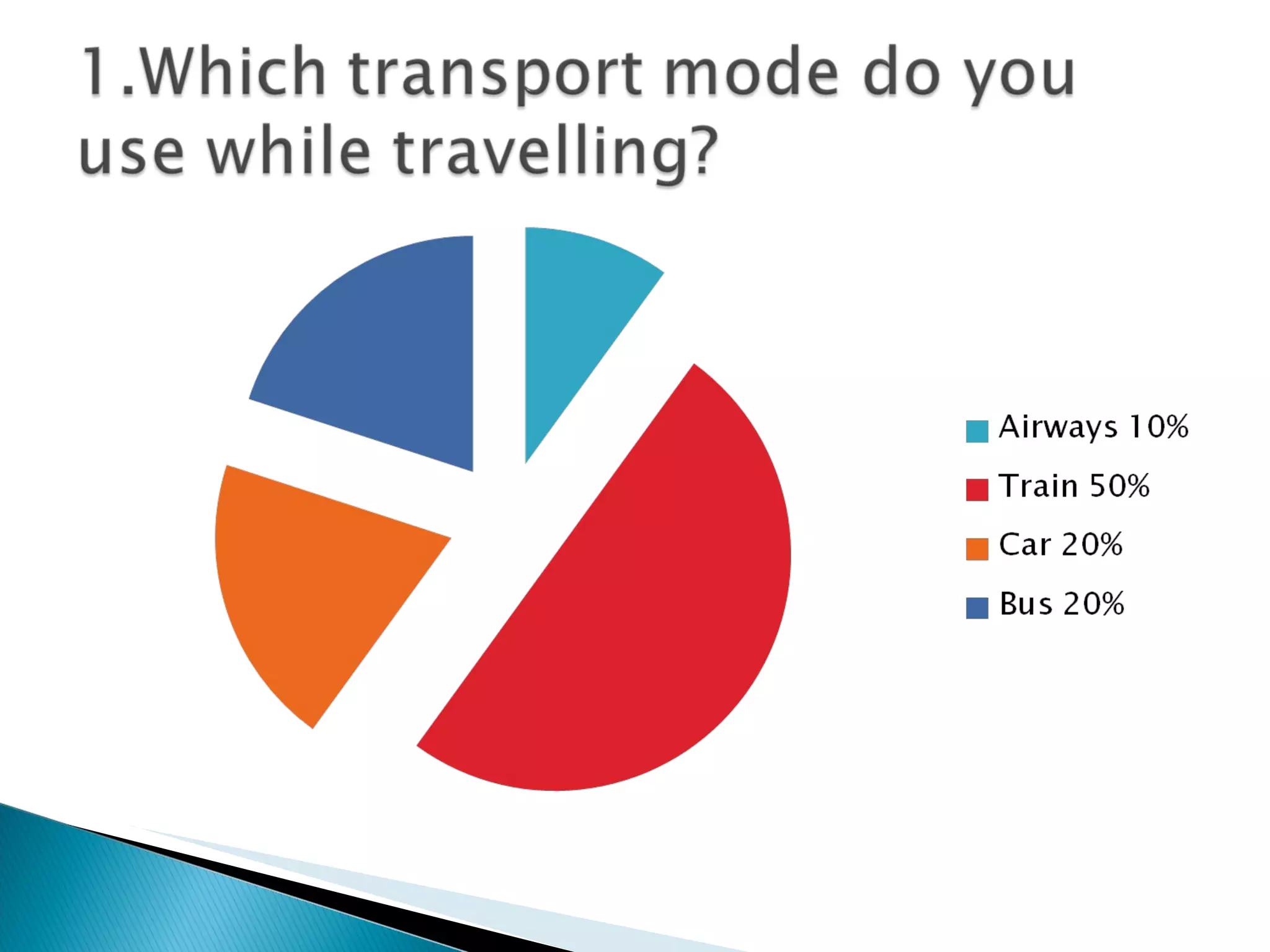 1.Which transport mode do you use while travelling?

Airways 10%
Train 50%
Car 20%
Bus 20%